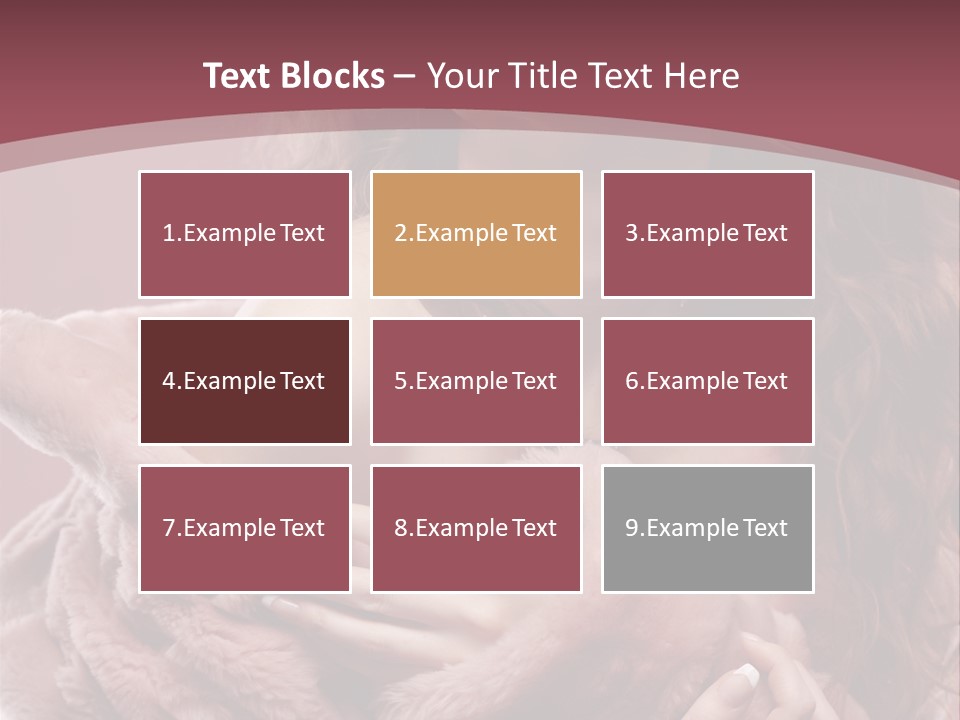 Text Blocks – Your Title Text Here

1.Example Text

2.Example Text

3.Example Text

4.Example Text

5.Example Text

6.Example Text

7.Example Text

8.Example Text

9.Example Text